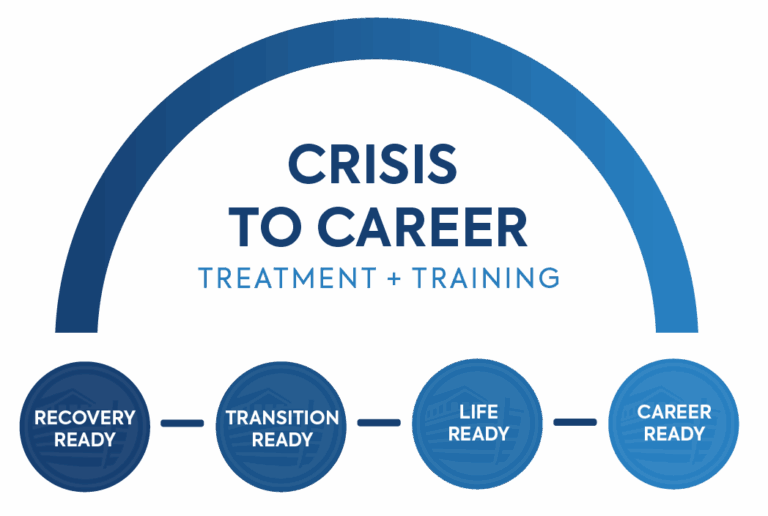 CRISIS TO CAREER
TREATMENT + TRAINING

RECOVERY READY

TRANSITION READY

LIFE READY

CAREER READY